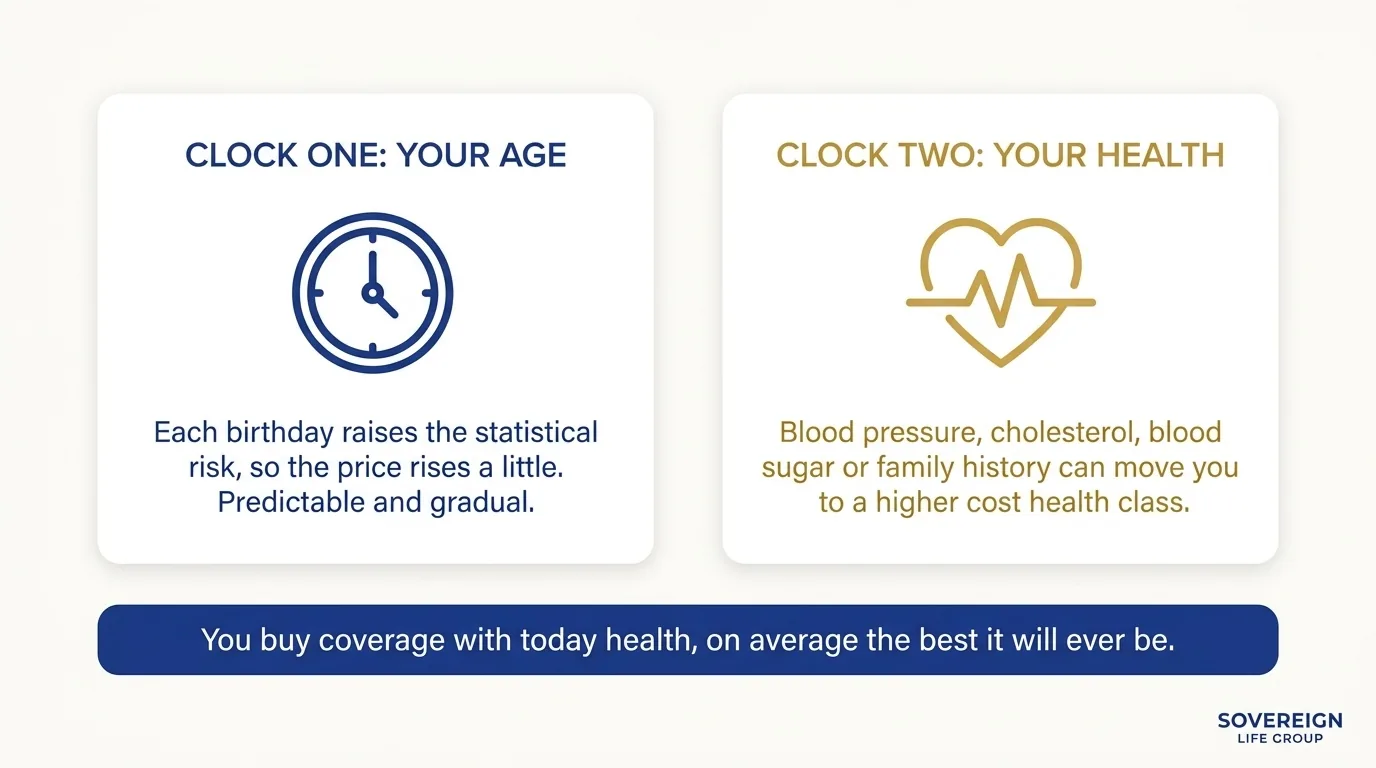 CLOCK ONE: YOUR AGE

Each birthday raises the statistical risk, so the price rises a little. Predictable and gradual.

CLOCK TWO: YOUR HEALTH

Blood pressure, cholesterol, blood sugar or family history can move you to a higher cost health class.

You buy coverage with today health, on average the best it will ever be.

SOVEREIGN
LIFE GROUP